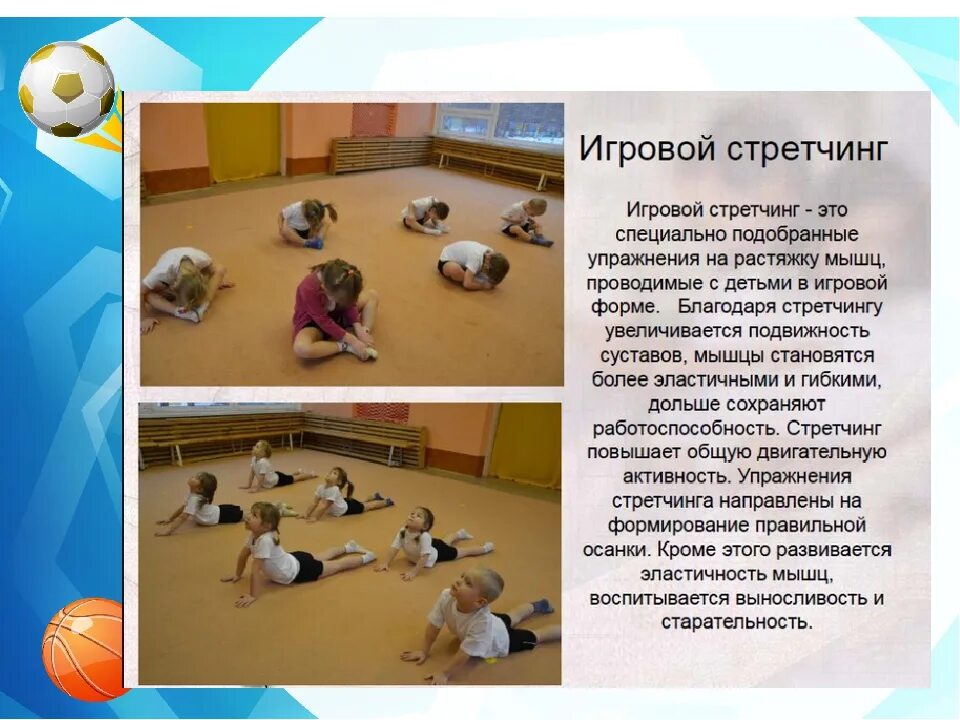 Игровой стретчинг

Игровой стретчинг - это специально подобранные упражнения на растяжку мышц, проводимые с детьми в игровой форме. Благодаря стретчингу увеличивается подвижность суставов, мышцы становятся более эластичными и гибкими, дольше сохраняют работоспособность. Стретчинг повышает общую двигательную активность. Упражнения стретчинга направлены на формирование правильной осанки. Кроме этого развивается эластичность мышц, воспитывается выносливость и старательность.